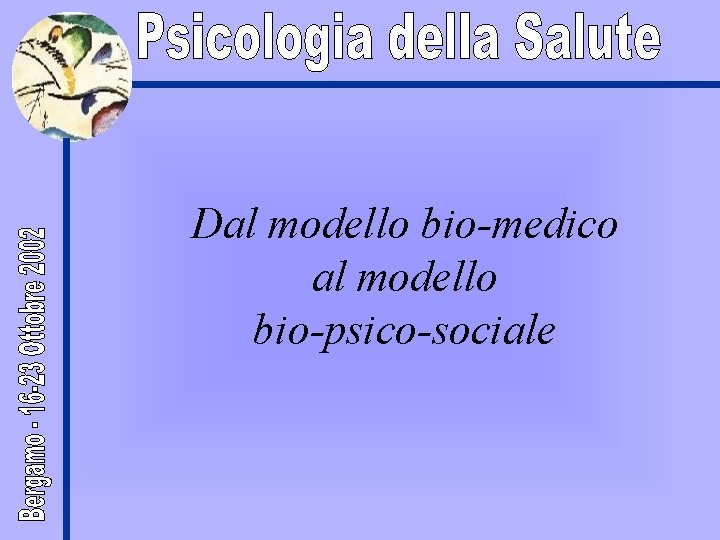 Psicologia della Salute

Bergamo - 16-23 Ottobre 2002

Dal modello bio-medico
al modello
bio-psico-sociale